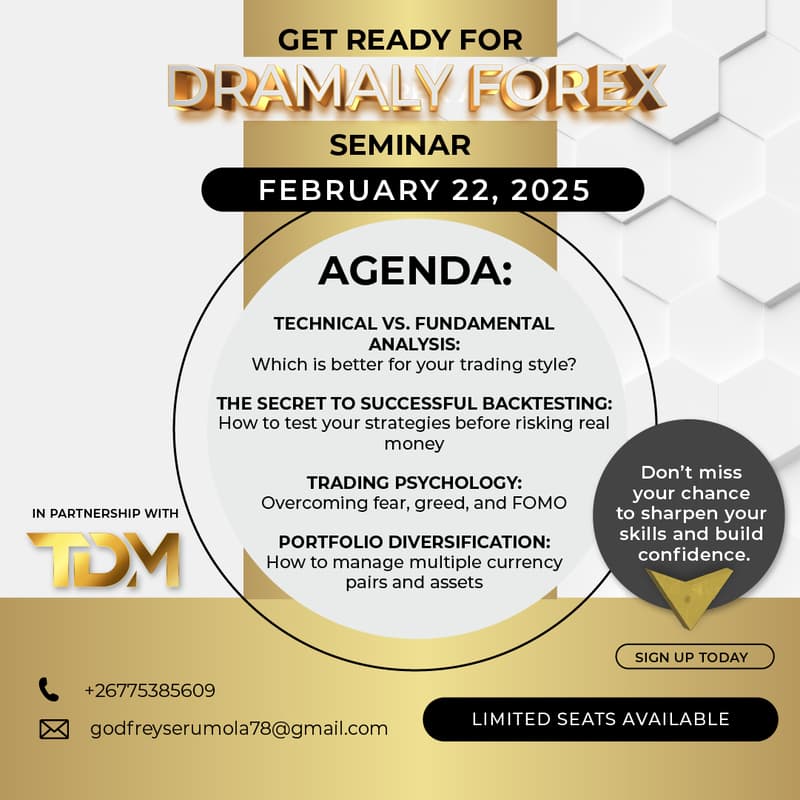 GET READY FOR
DRAMALY FOREX
SEMINAR
FEBRUARY 22, 2025

AGENDA:

TECHNICAL VS. FUNDAMENTAL ANALYSIS:
Which is better for your trading style?

THE SECRET TO SUCCESSFUL BACKTESTING:
How to test your strategies before risking real money

TRADING PSYCHOLOGY:
Overcoming fear, greed, and FOMO

PORTFOLIO DIVERSIFICATION:
How to manage multiple currency pairs and assets

IN PARTNERSHIP WITH
TDM

Don't miss your chance to sharpen your skills and build confidence.

SIGN UP TODAY

+26775385609
godfreyserumola78@gmail.com

LIMITED SEATS AVAILABLE